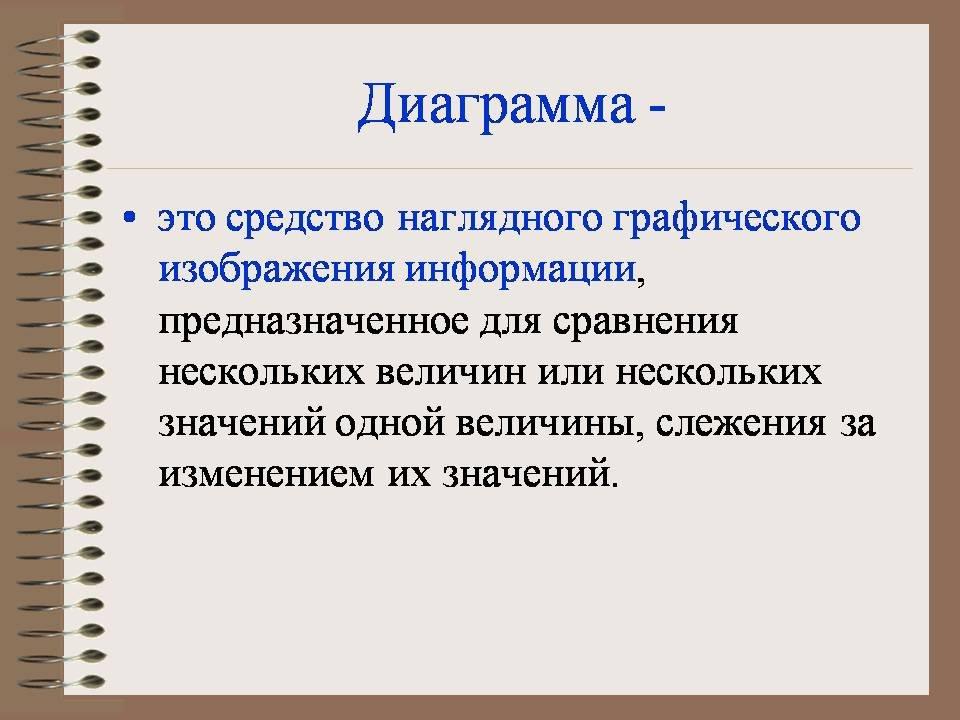 Диаграмма -

• это средство наглядного графического изображения информации, предназначенное для сравнения нескольких величин или нескольких значений одной величины, слежения за изменением их значений.